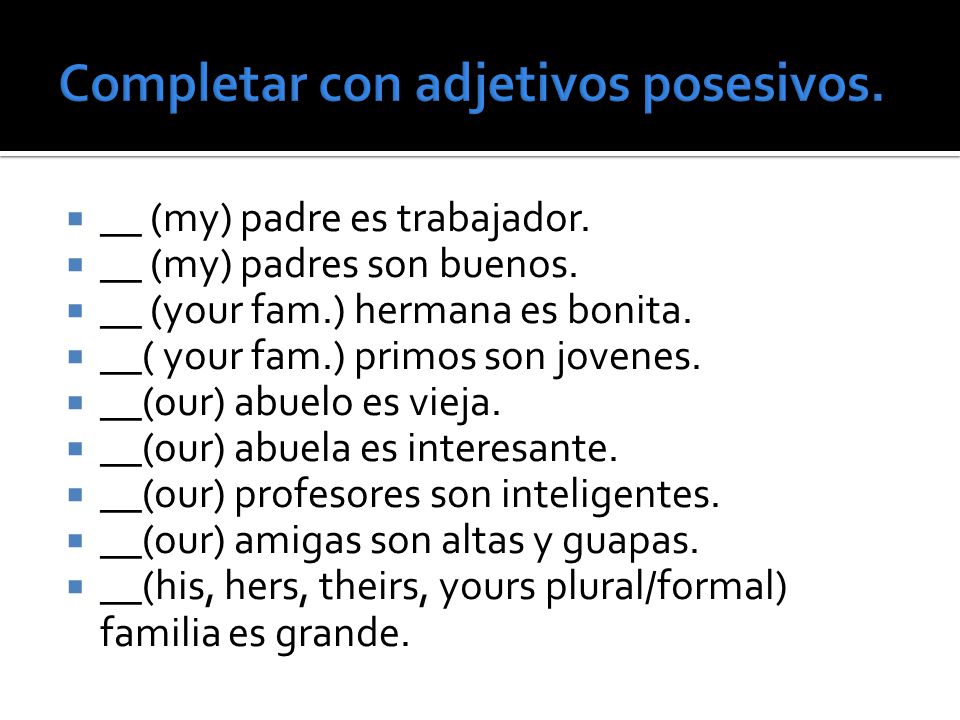 Completar con adjetivos posesivos.

- __ (my) padre es trabajador.
- __ (my) padres son buenos.
- __ (your fam.) hermana es bonita.
- __( your fam.) primos son jovenes.
- __(our) abuelo es vieja.
- __(our) abuela es interesante.
- __(our) profesores son inteligentes.
- __(our) amigas son altas y guapas.
- __(his, hers, theirs, yours plural/formal) familia es grande.